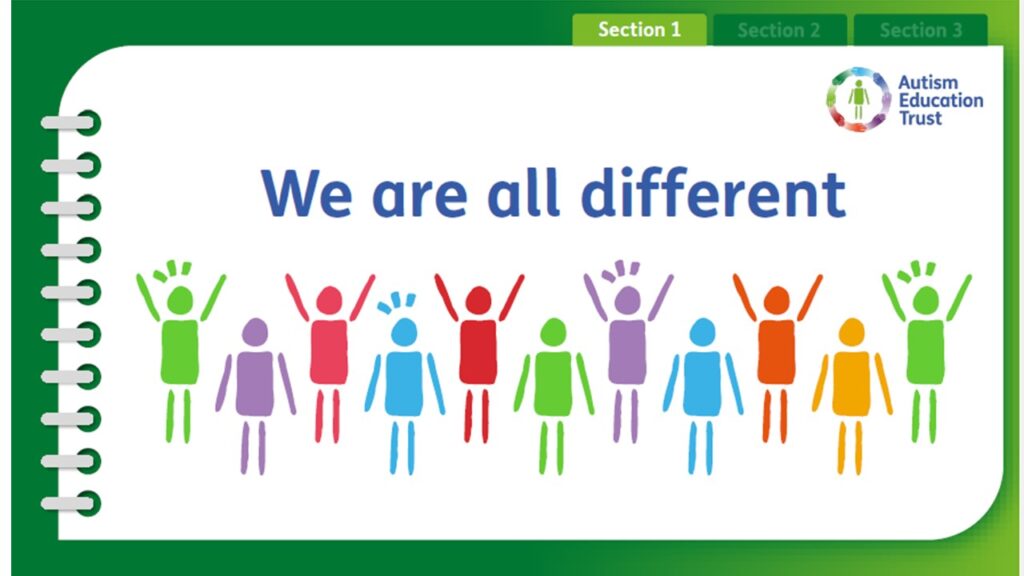 Section 1
Section 2
Section 3

Autism Education Trust

We are all different